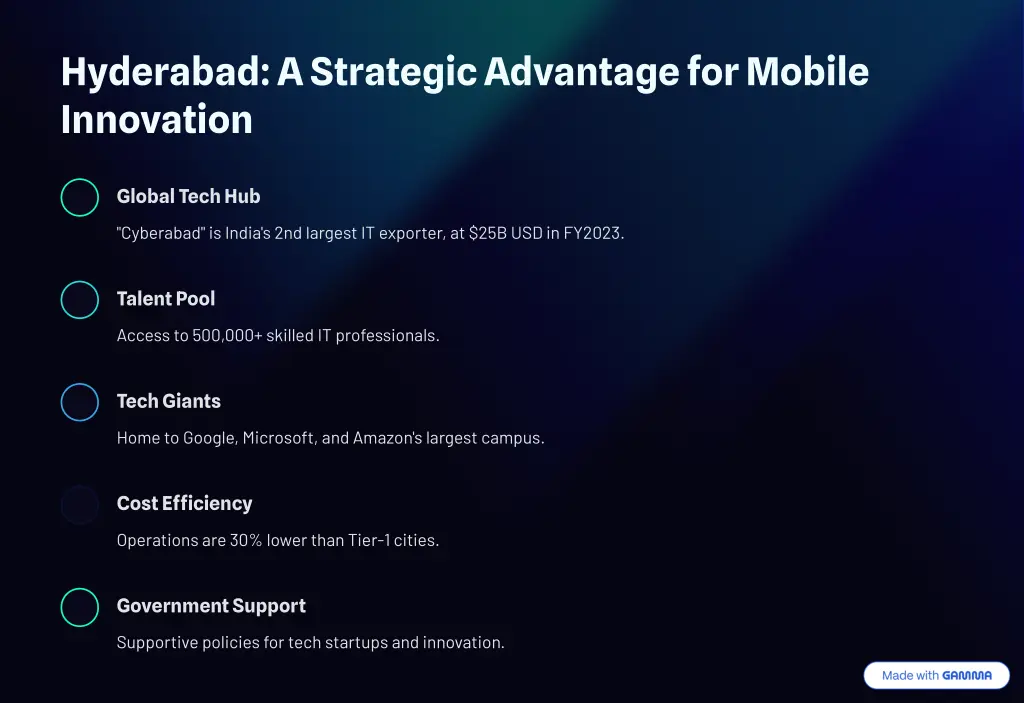 Hyderabad: A Strategic Advantage for Mobile Innovation

Global Tech Hub

"Cyberabad" is India's 2nd largest IT exporter, at $25B USD in FY2023.

Talent Pool

Access to 500,000+ skilled IT professionals.

Tech Giants

Home to Google, Microsoft, and Amazon's largest campus.

Cost Efficiency

Operations are 30% lower than Tier-1 cities.

Government Support

Supportive policies for tech startups and innovation.

Made with GAMMA